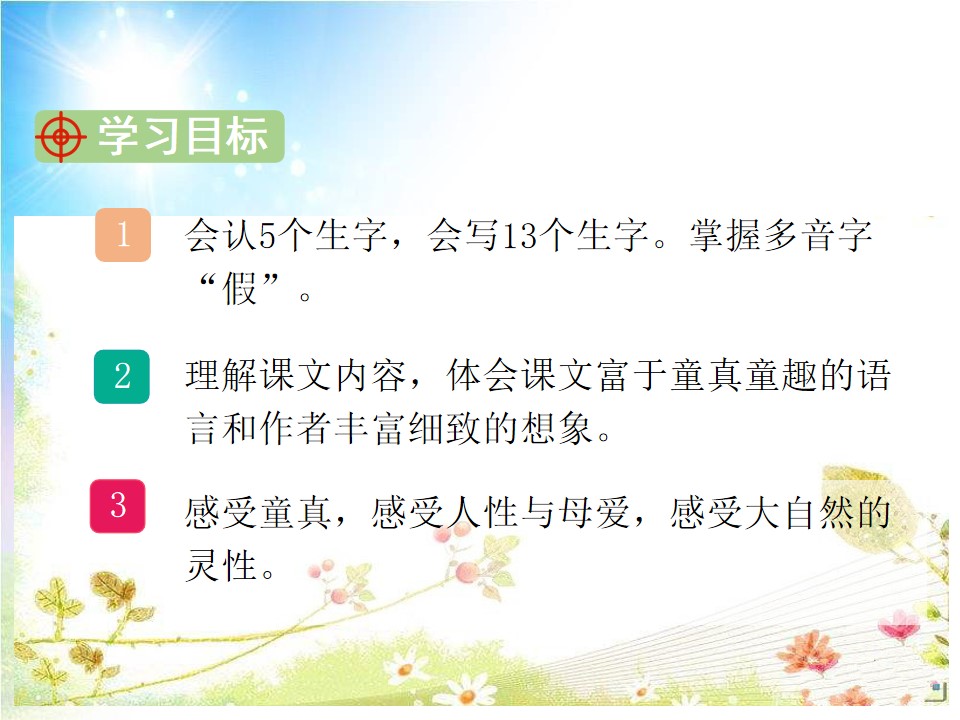 学习目标

1 会认5个生字，会写13个生字。掌握多音字“假”。

2 理解课文内容，体会课文富于童真童趣的语言和作者丰富细致的想象。

3 感受童真，感受人性与母爱，感受大自然的灵性。